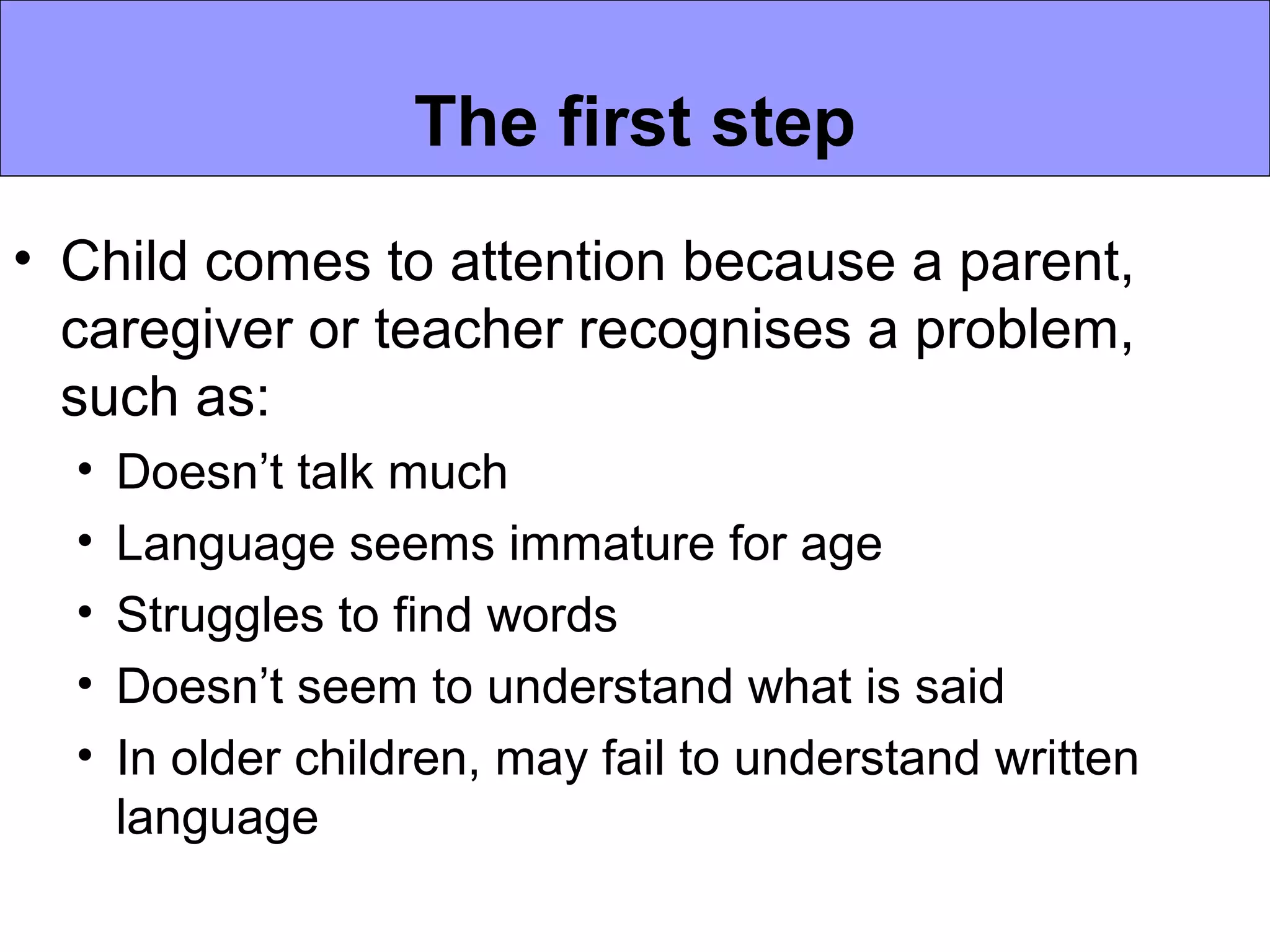 The first step

• Child comes to attention because a parent, caregiver or teacher recognises a problem, such as:
  • Doesn’t talk much
  • Language seems immature for age
  • Struggles to find words
  • Doesn’t seem to understand what is said
  • In older children, may fail to understand written language